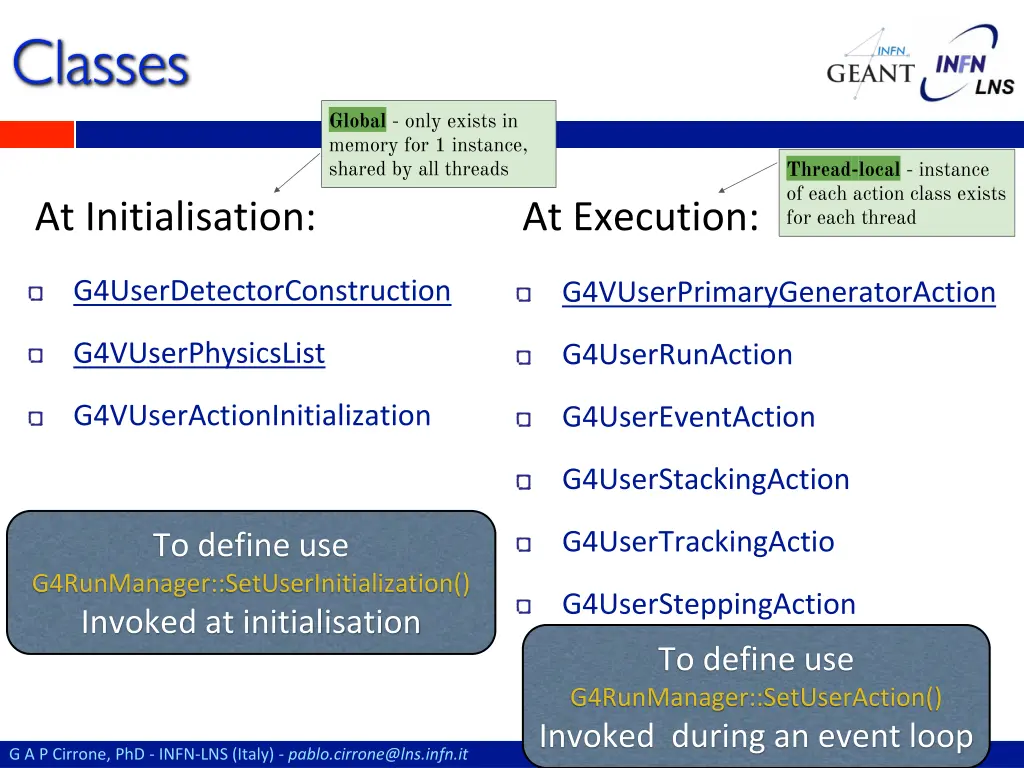 Classes

INFN GEANT INFN LNS

Global - only exists in memory for 1 instance, shared by all threads

Thread-local - instance of each action class exists for each thread

At Initialisation:

G4UserDetectorConstruction

G4VUserPhysicsList

G4VUserActionInitialization

To define use
G4RunManager::SetUserInitialization()
Invoked at initialisation

At Execution:

G4VUserPrimaryGeneratorAction

G4UserRunAction

G4UserEventAction

G4UserStackingAction

G4UserTrackingActio

G4UserSteppingAction

To define use
G4RunManager::SetUserAction()
Invoked during an event loop

G A P Cirrone, PhD - INFN-LNS (Italy) - pablo.cirrone@lns.infn.it